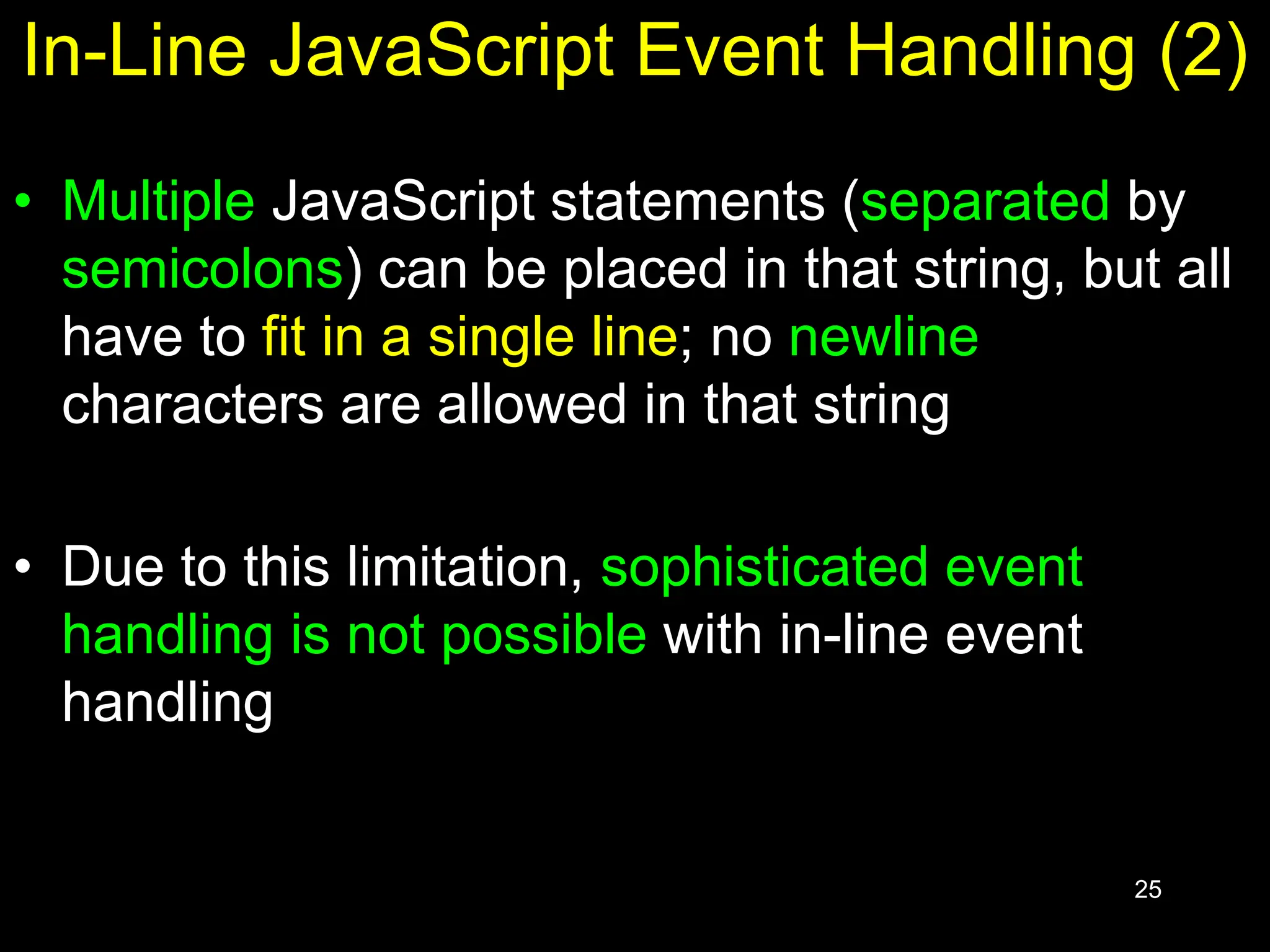 In-Line JavaScript Event Handling (2)

• Multiple JavaScript statements (separated by semicolons) can be placed in that string, but all have to fit in a single line; no newline characters are allowed in that string

• Due to this limitation, sophisticated event handling is not possible with in-line event handling

25